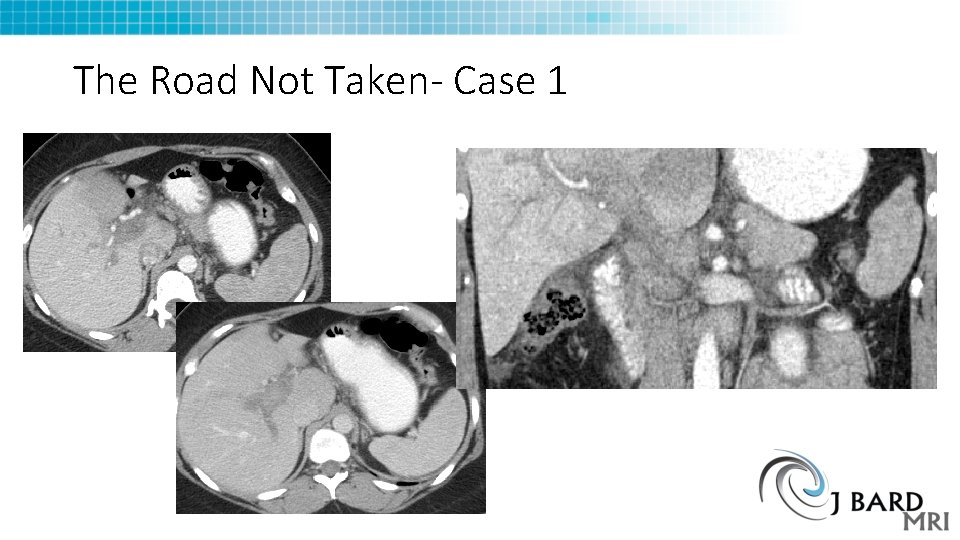 The Road Not Taken- Case 1

J BARD MRI